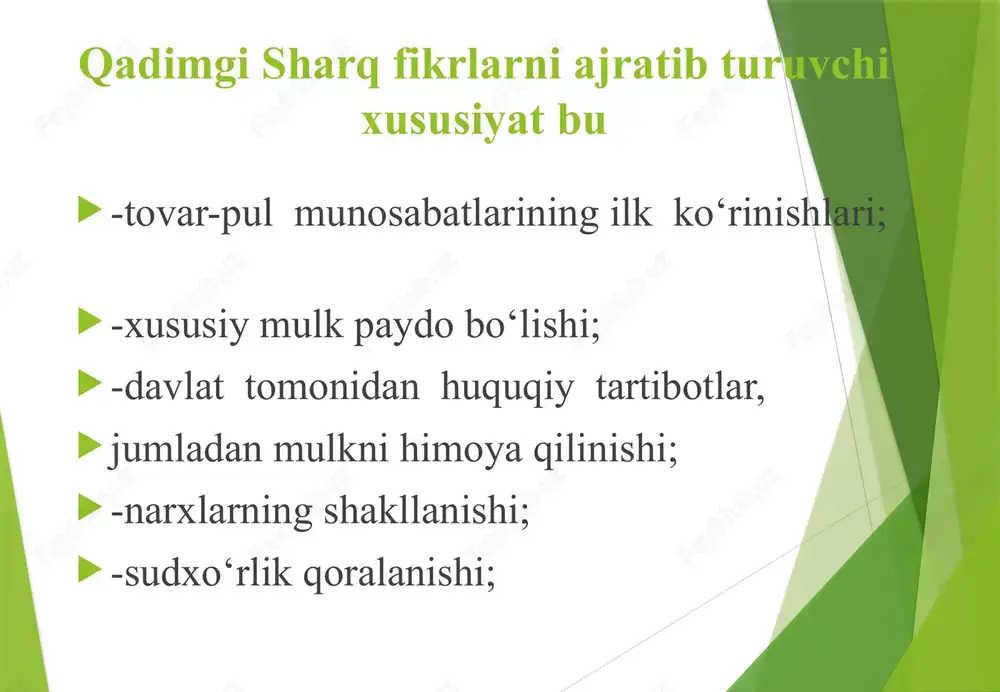 Qadimgi Sharq fikrlarni ajratib turuvchi xususiyat bu

-tovar-pul munosabatlarining ilk ko‘rinishlari;

-xususiy mulk paydo bo‘lishi;

-davlat tomonidan huquqiy tartibotlar,

jumladan mulkni himoya qilinishi;

-narxlarning shakllanishi;

-sudxo‘rlik qoralanishi;